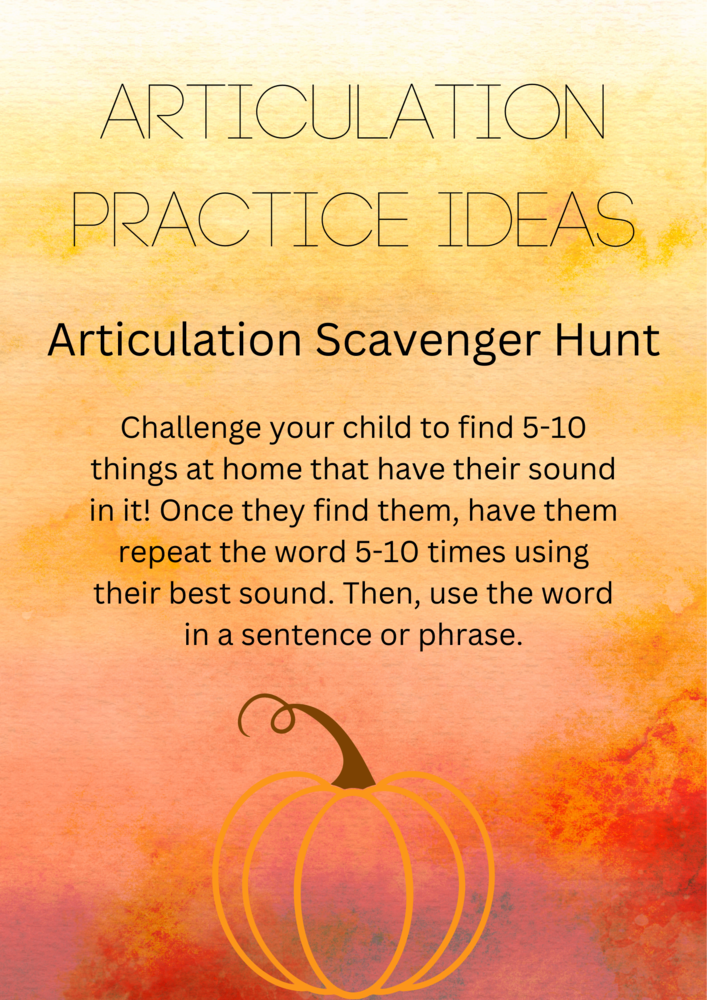 ARTICULATION PRACTICE IDEAS

Articulation Scavenger Hunt

Challenge your child to find 5-10 things at home that have their sound in it! Once they find them, have them repeat the word 5-10 times using their best sound. Then, use the word in a sentence or phrase.